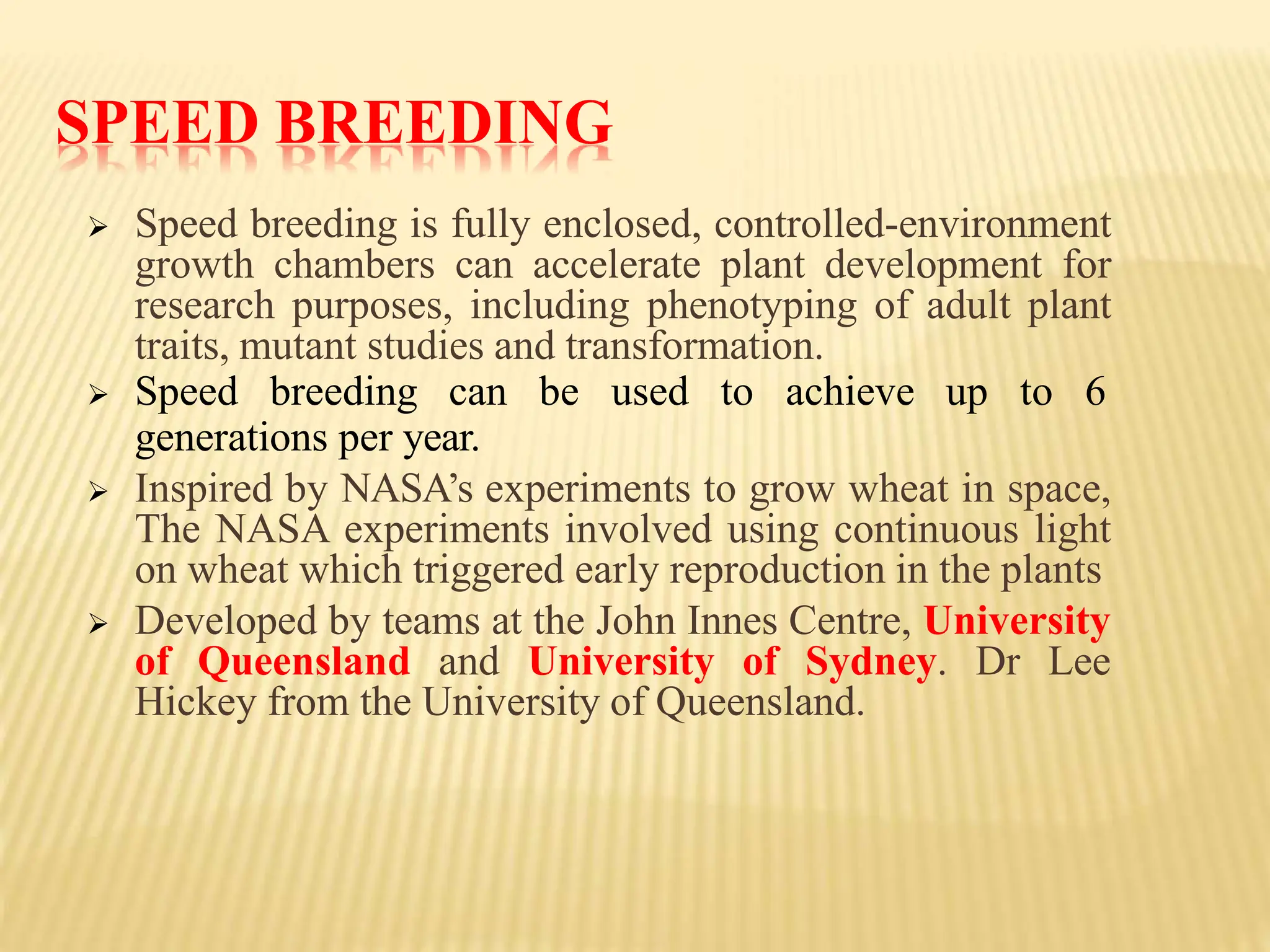 SPEED BREEDING

➢ Speed breeding is fully enclosed, controlled-environment growth chambers can accelerate plant development for research purposes, including phenotyping of adult plant traits, mutant studies and transformation.

➢ Speed breeding can be used to achieve up to 6 generations per year.

➢ Inspired by NASA’s experiments to grow wheat in space, The NASA experiments involved using continuous light on wheat which triggered early reproduction in the plants

➢ Developed by teams at the John Innes Centre, University of Queensland and University of Sydney. Dr Lee Hickey from the University of Queensland.